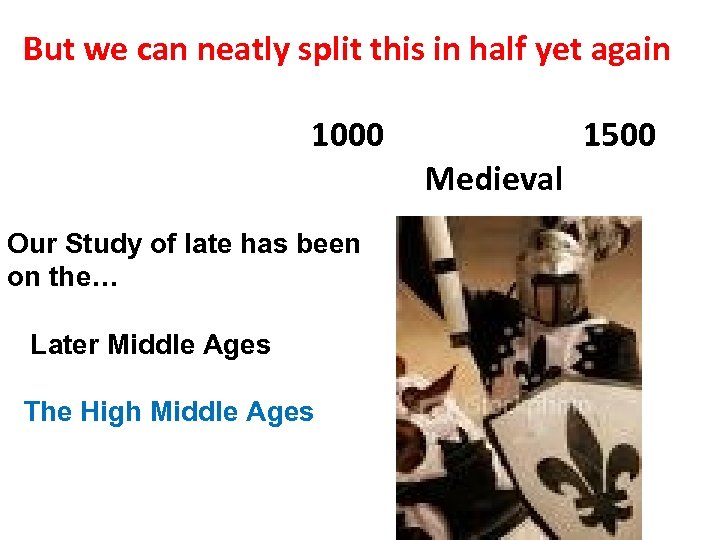 But we can neatly split this in half yet again

1000 1500

Medieval

Our Study of late has been on the…

Later Middle Ages

The High Middle Ages